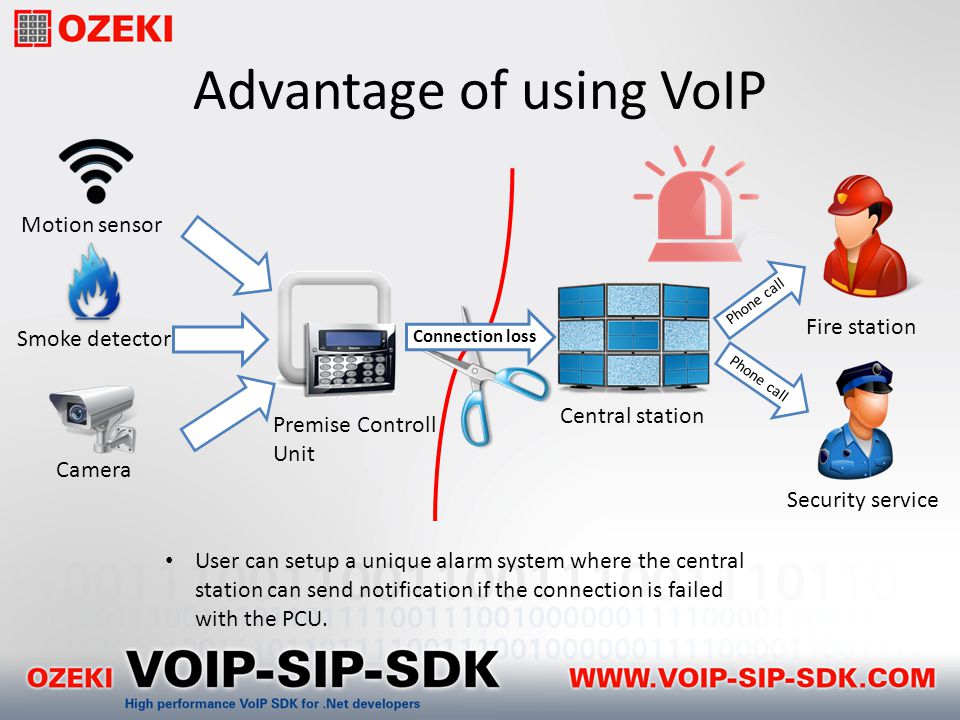 OZEKI

Advantage of using VoIP

Motion sensor

Smoke detector

Camera

Premise Controll Unit

Connection loss

Central station

Phone call

Phone call

Fire station

Security service

• User can setup a unique alarm system where the central station can send notification if the connection is failed with the PCU.

OZEKI VOIP-SIP-SDK

High performance VoIP SDK for .Net developers

WWW.VOIP-SIP-SDK.COM